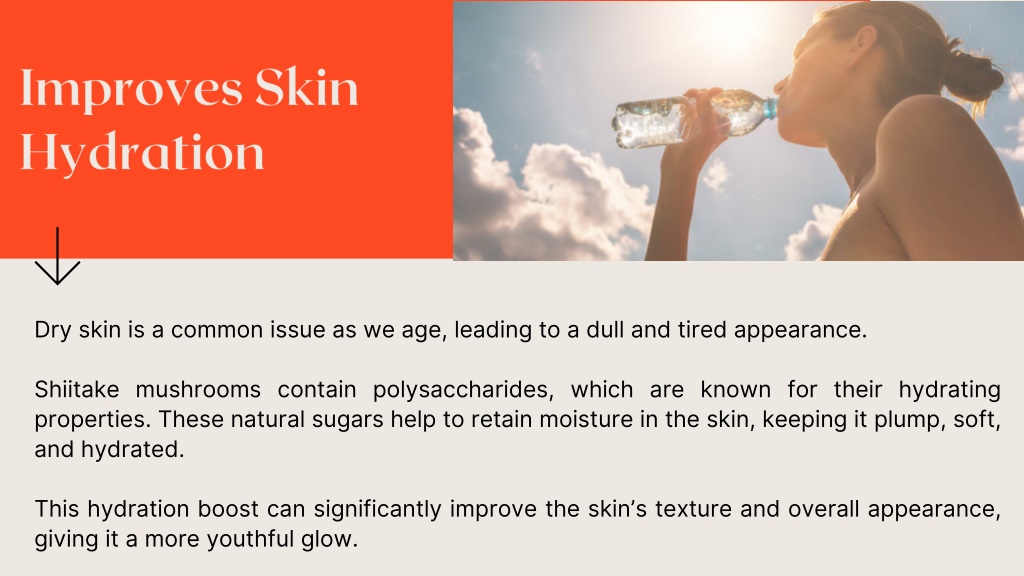 Improves Skin Hydration

Dry skin is a common issue as we age, leading to a dull and tired appearance.

Shiitake mushrooms contain polysaccharides, which are known for their hydrating properties. These natural sugars help to retain moisture in the skin, keeping it plump, soft, and hydrated.

This hydration boost can significantly improve the skin’s texture and overall appearance, giving it a more youthful glow.